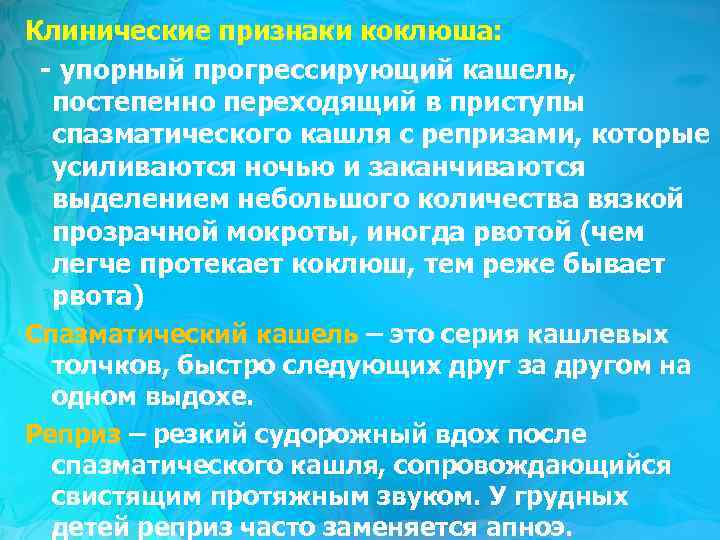 Клинические признаки коклюша:

- упорный прогрессирующий кашель, постепенно переходящий в приступы спазматического кашля с репризами, которые усиливаются ночью и заканчиваются выделением небольшого количества вязкой прозрачной мокроты, иногда рвотой (чем легче протекает коклюш, тем реже бывает рвота)

Спазматический кашель – это серия кашлевых толчков, быстро следующих друг за другом на одном выдохе.

Реприз – резкий судорожный вдох после спазматического кашля, сопровождающийся свистящим протяжным звуком. У грудных детей реприз часто заменяется апноэ.